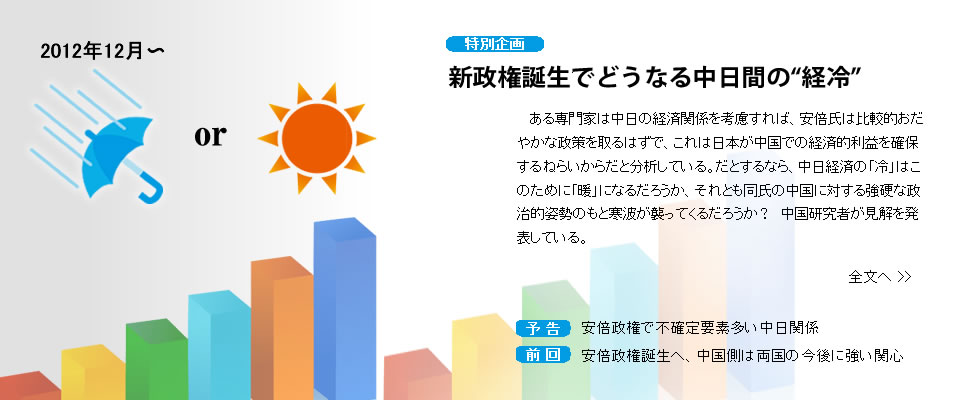 2012年12月〜

or

特別企画

新政権誕生でどうなる中日間の“経冷”

ある専門家は中日の経済関係を考慮すれば、安倍氏は比較的おだやかな政策を取るはずで、これは日本が中国での経済的利益を確保するねらいからだと分析している。だとするなら、中日経済の「冷」はこのために「暖」になるだろうか、それとも同氏の中国に対する強硬な政治的姿勢のもと寒波が襲ってくるだろうか？　中国研究者が見解を発表している。

全文へ >>

予 告　安倍政権で不確定要素多い中日関係

前 回　安倍政権誕生へ、中国側は両国の今後に強い関心